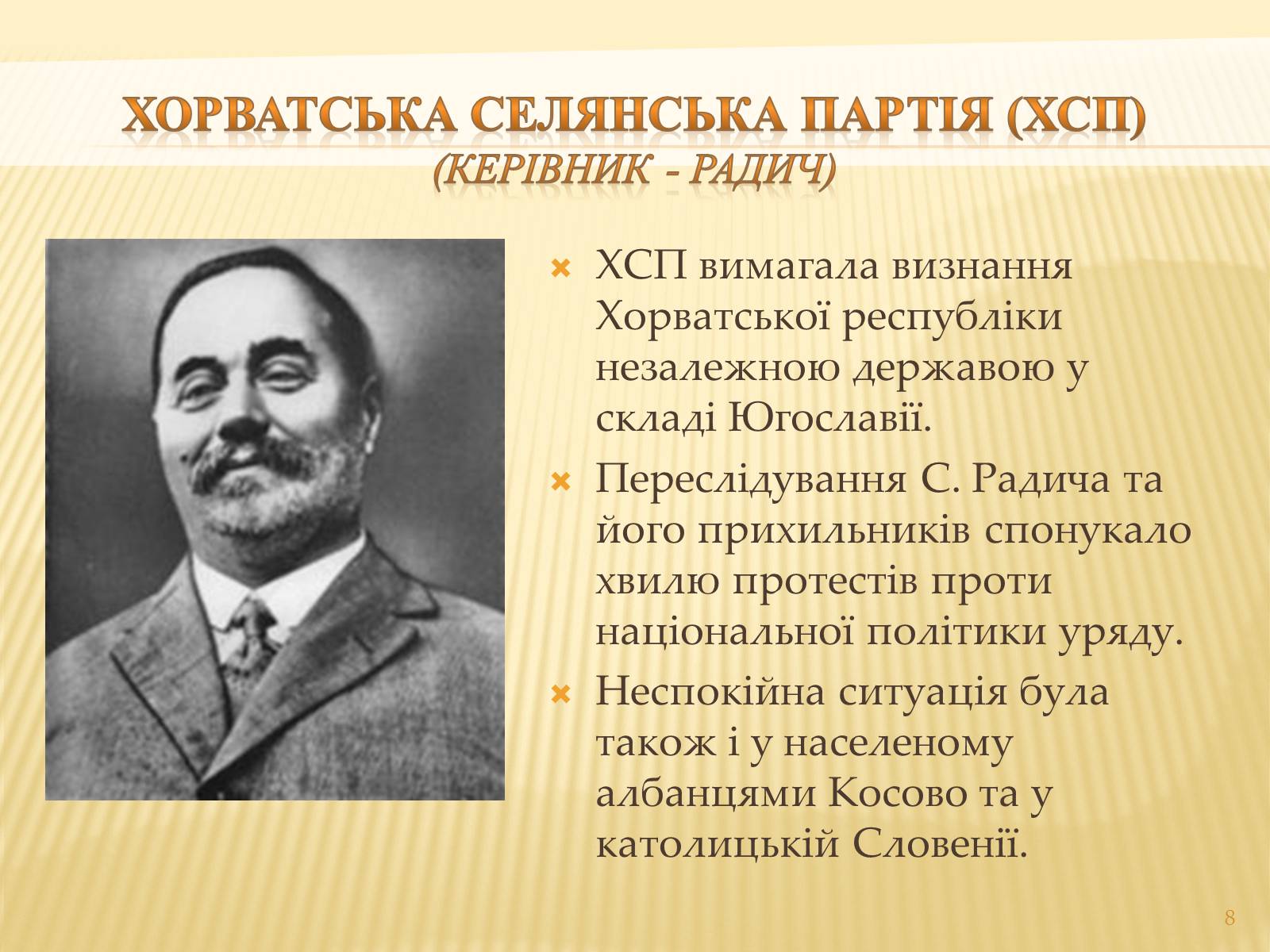 ХОРВАТСЬКА СЕЛЯНСЬКА ПАРТІЯ (ХСП)
(КЕРІВНИК - РАДИЧ)

ХСП вимагала визнання Хорватської республіки незалежною державою у складі Югославії.

Переслідування С. Радича та його прихильників спонукало хвилю протестів проти національної політики уряду.

Неспокійна ситуація була також і у населеному албанцями Косово та у католицькій Словенії.

8